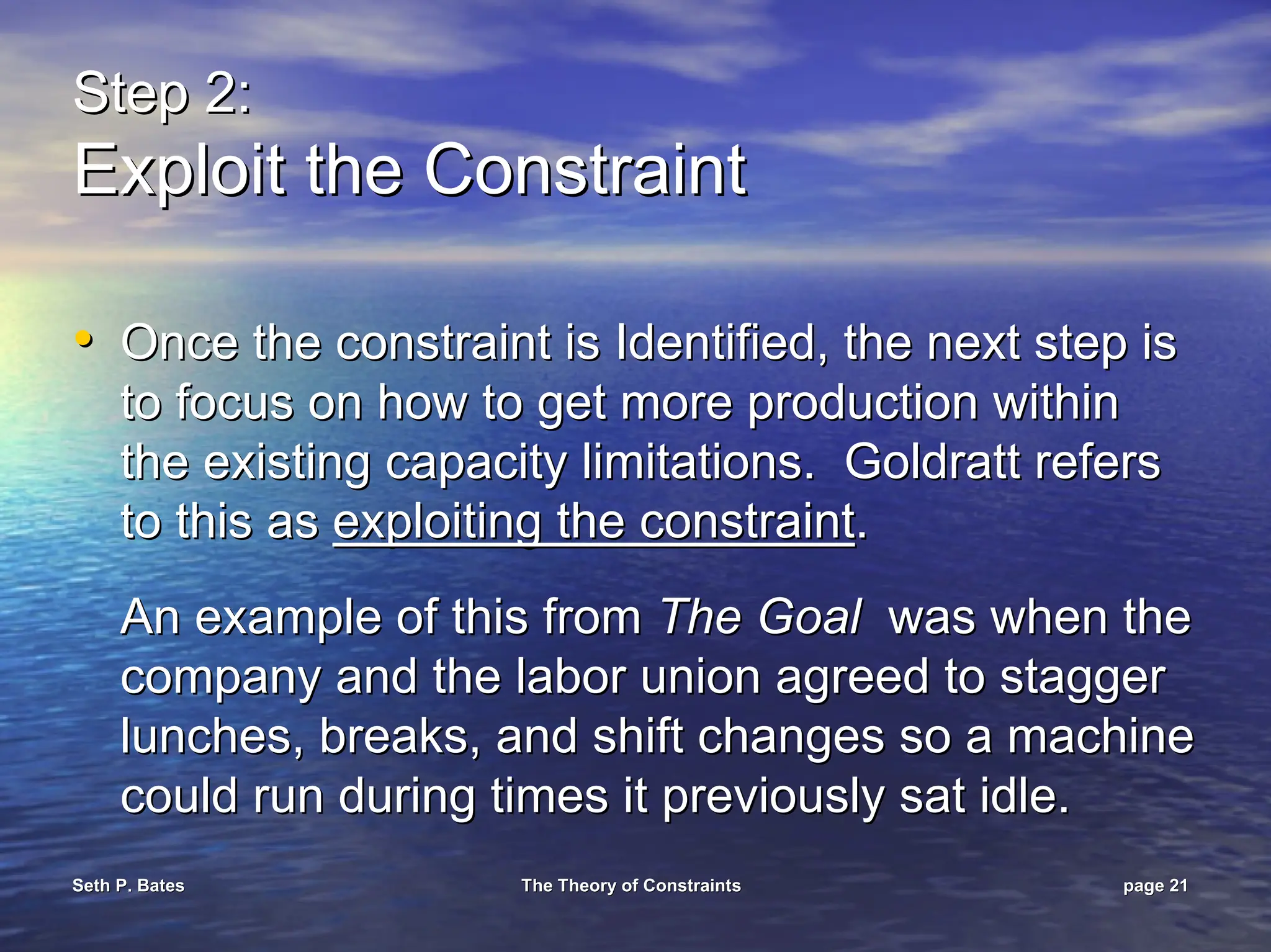 Step 2:
Exploit the Constraint

• Once the constraint is Identified, the next step is to focus on how to get more production within the existing capacity limitations. Goldratt refers to this as exploiting the constraint.

An example of this from The Goal was when the company and the labor union agreed to stagger lunches, breaks, and shift changes so a machine could run during times it previously sat idle.

Seth P. Bates
The Theory of Constraints
page 21